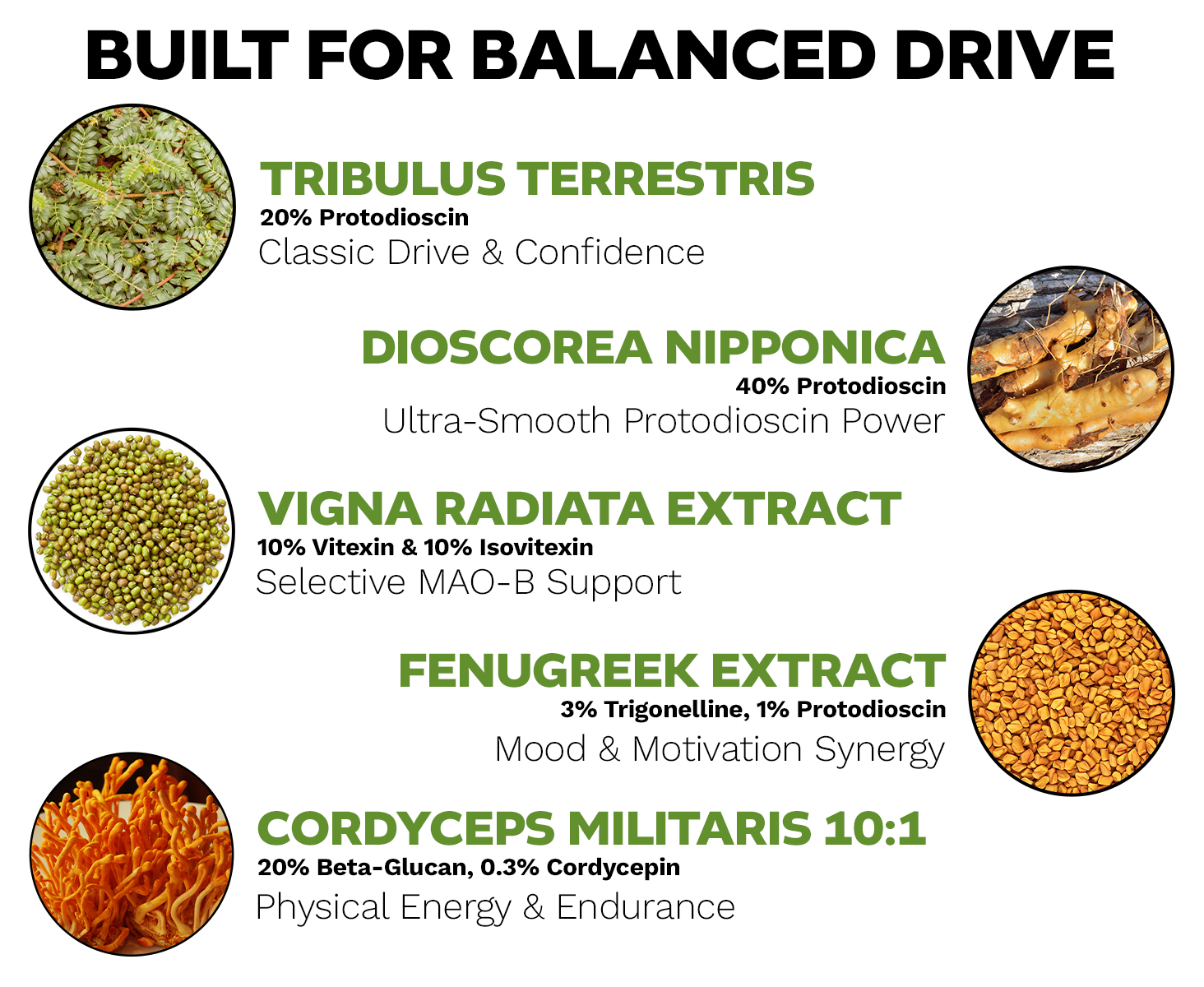 BUILT FOR BALANCED DRIVE

TRIBULUS TERRESTRIS
20% Protodioscin
Classic Drive & Confidence

DIOSCOREA NIPPONICA
40% Protodioscin
Ultra-Smooth Protodioscin Power

VIGNA RADIATA EXTRACT
10% Vitexin & 10% Isovitexin
Selective MAO-B Support

FENUGREEK EXTRACT
3% Trigonelline, 1% Protodioscin
Mood & Motivation Synergy

CORDYCEPS MILITARIS 10:1
20% Beta-Glucan, 0.3% Cordycepin
Physical Energy & Endurance